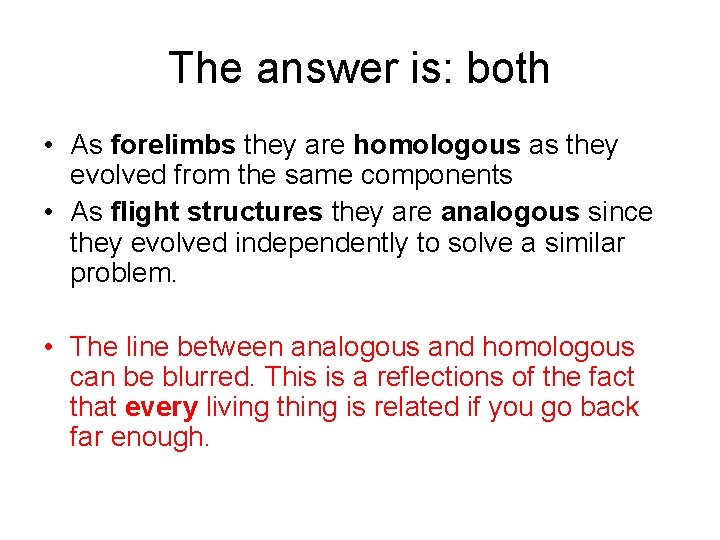 The answer is: both

• As forelimbs they are homologous as they evolved from the same components
• As flight structures they are analogous since they evolved independently to solve a similar problem.

• The line between analogous and homologous can be blurred. This is a reflections of the fact that every living thing is related if you go back far enough.